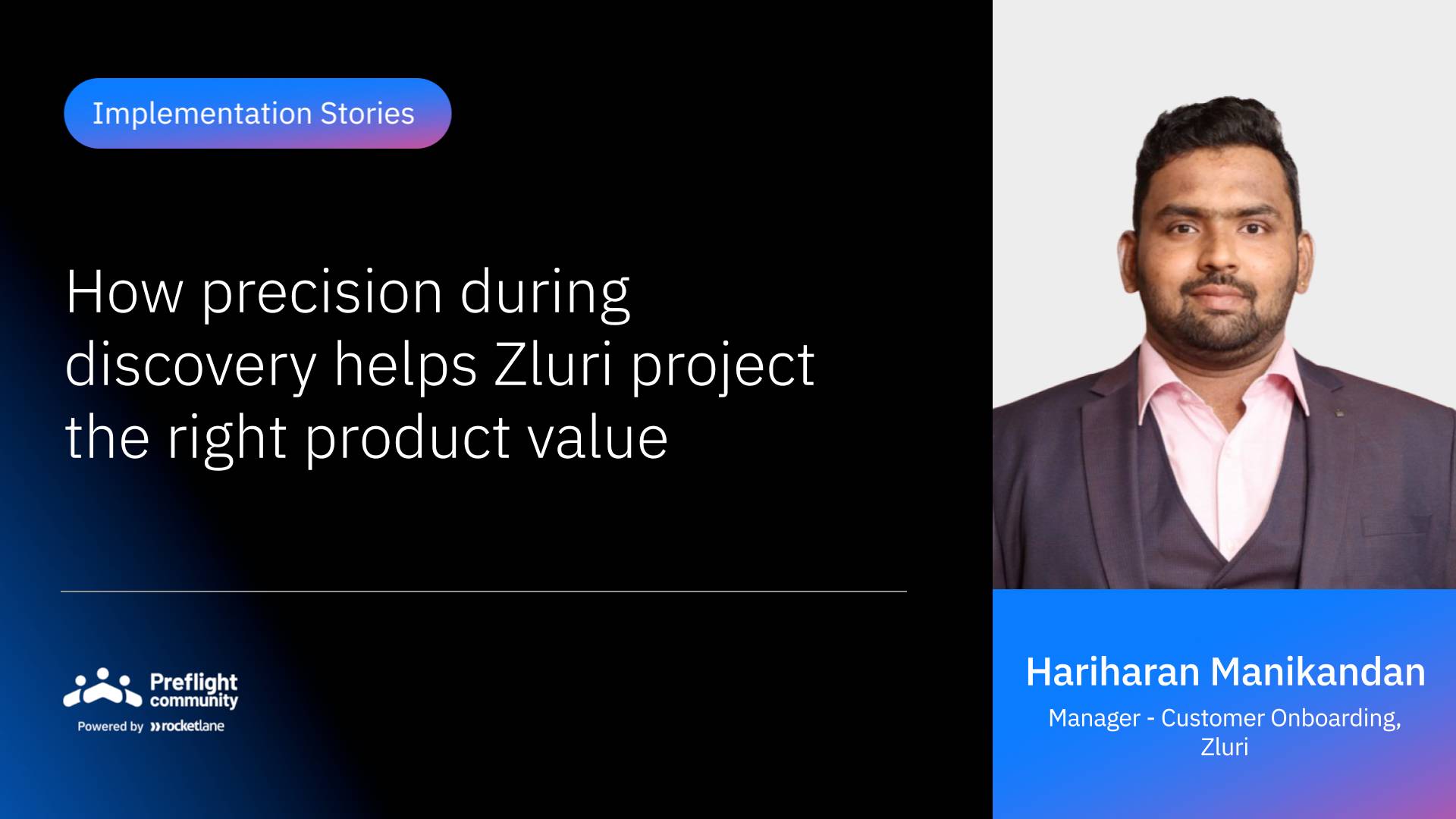 Implementation Stories

How precision during discovery helps Zluri project the right product value

Preflight community
Powered by rocketlane

Hariharan Manikandan
Manager - Customer Onboarding, Zluri